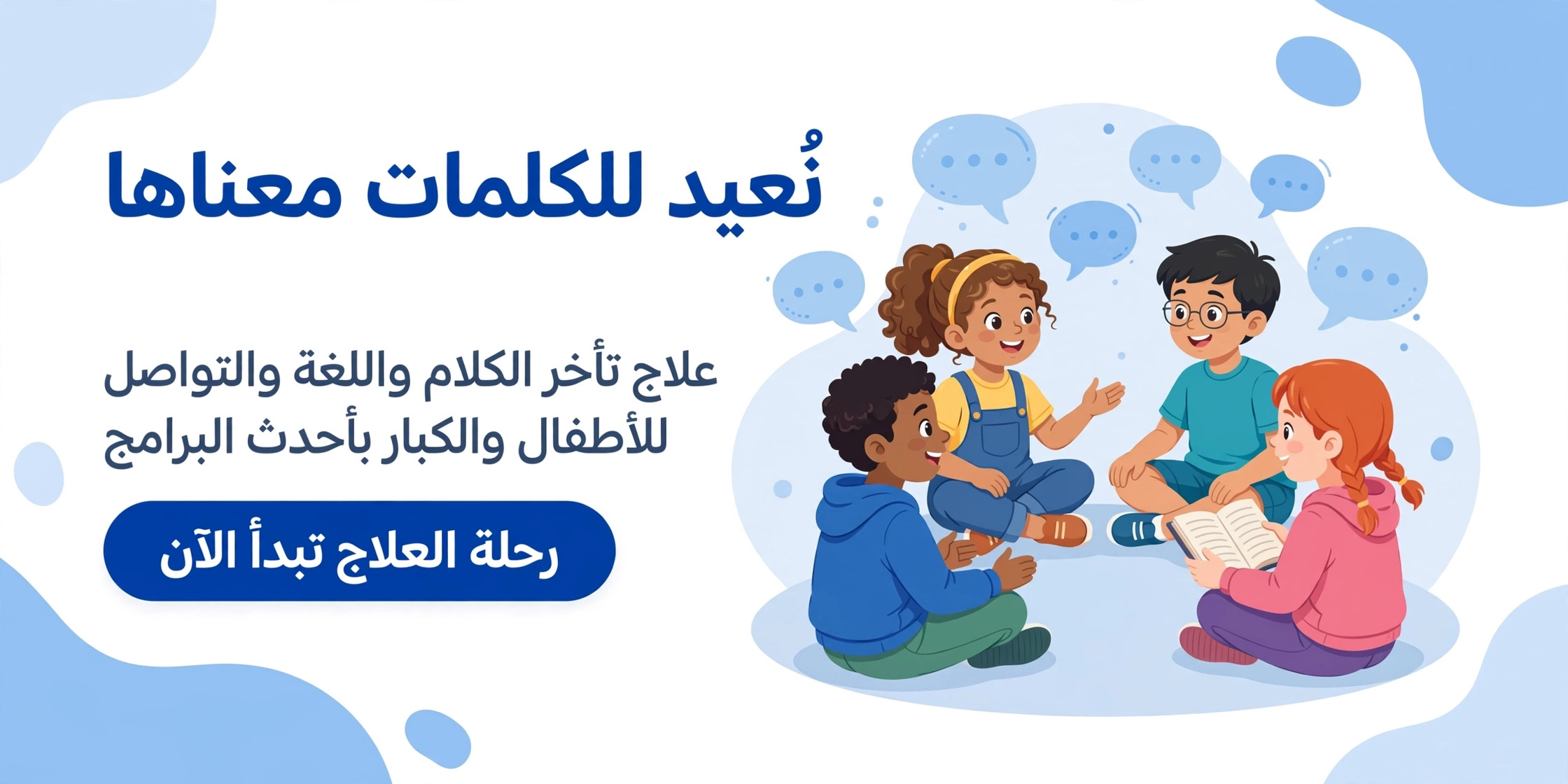 نُعيد للكلمات معناها

علاج تأخر الكلام واللغة والتواصل للأطفال والكبار بأحدث البرامج

رحلة العلاج تبدأ الآن